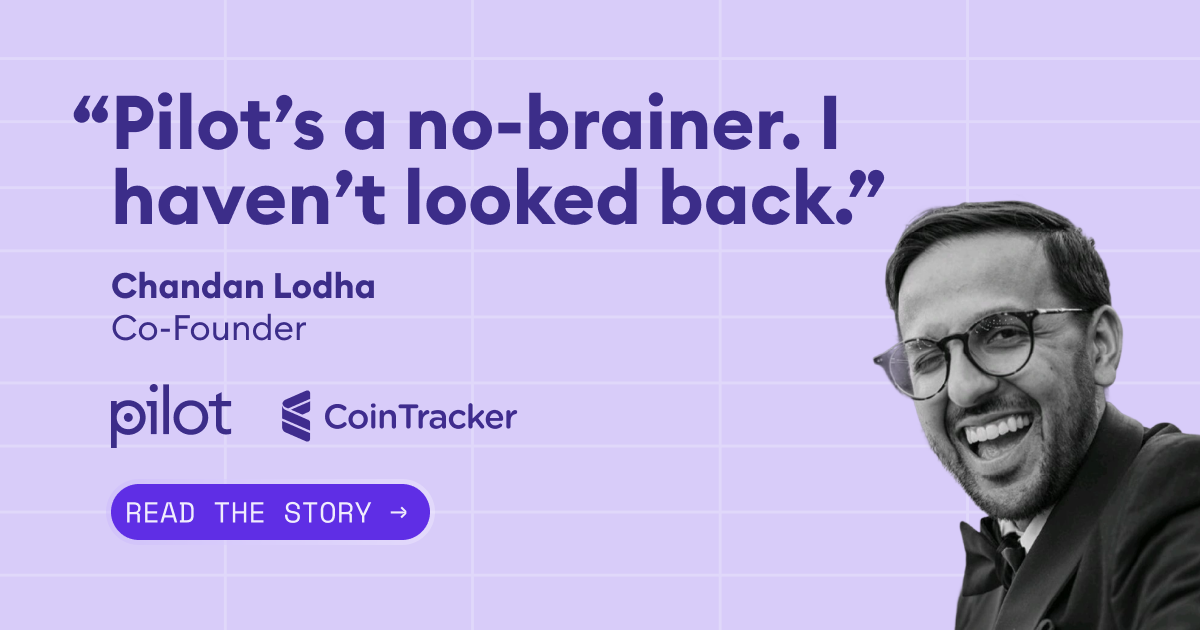 “Pilot’s a no-brainer. I haven’t looked back.”

Chandan Lodha
Co-Founder

pilot

CoinTracker

READ THE STORY →